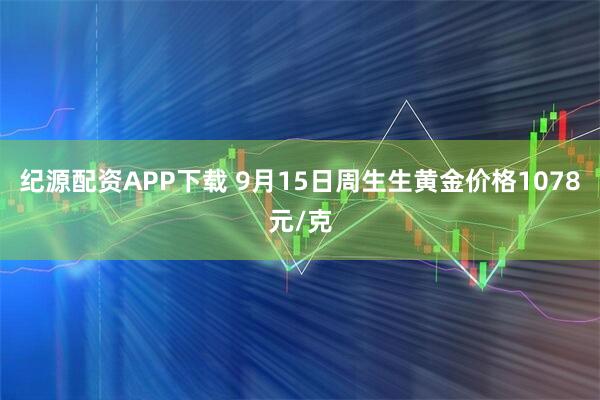 纪源配资APP下载 9月15日周生生黄金价格1078元/克